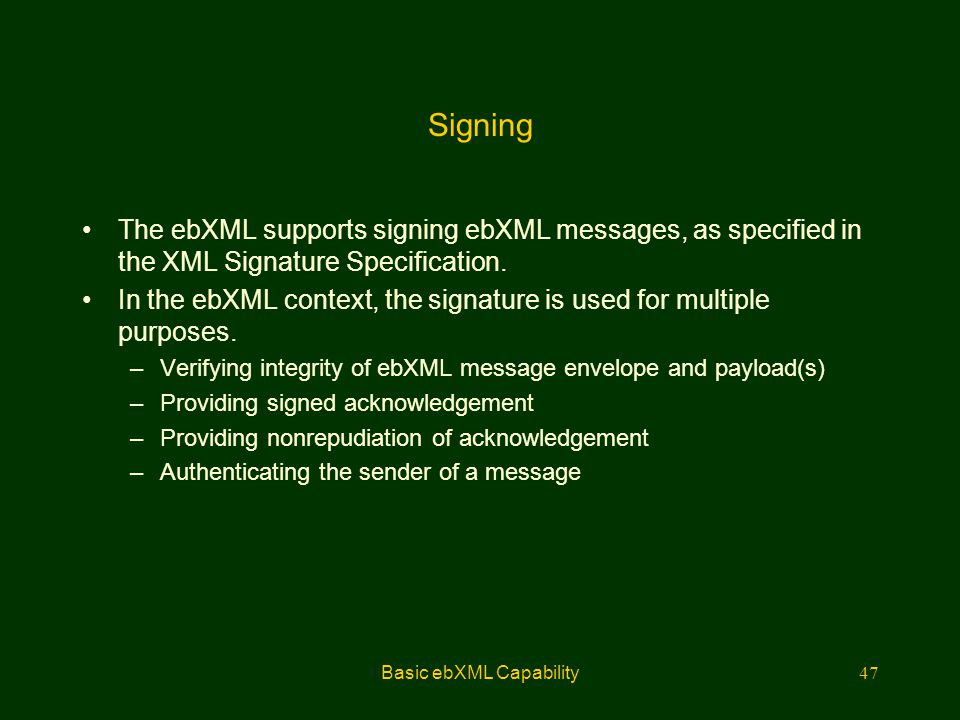 Signing

• The ebXML supports signing ebXML messages, as specified in the XML Signature Specification.
• In the ebXML context, the signature is used for multiple purposes.
– Verifying integrity of ebXML message envelope and payload(s)
– Providing signed acknowledgement
– Providing nonrepudiation of acknowledgement
– Authenticating the sender of a message

Basic ebXML Capability

47